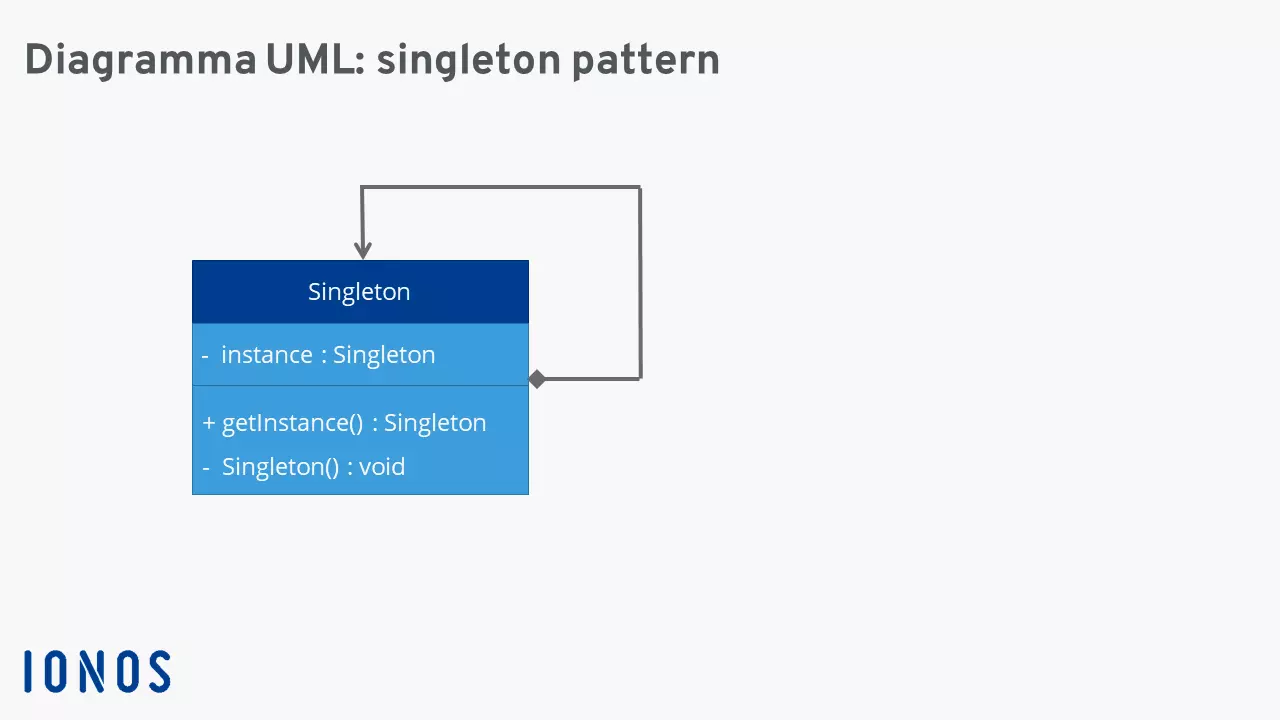 Diagramma UML: singleton pattern

Singleton

- instance : Singleton

+ getInstance() : Singleton

- Singleton() : void

IONOS